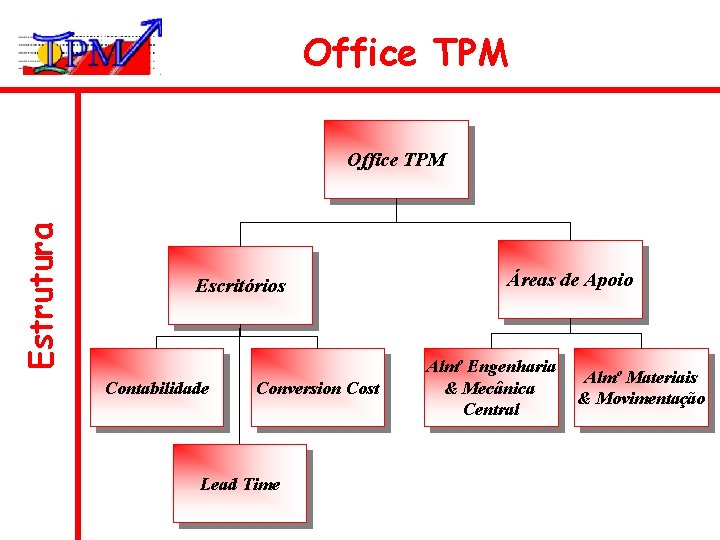 TPM

Office TPM

Estrutura

Office TPM

Escritórios

Áreas de Apoio

Contabilidade

Conversion Cost

Lead Time

Almº Engenharia & Mecânica Central

Almº Materiais & Movimentação